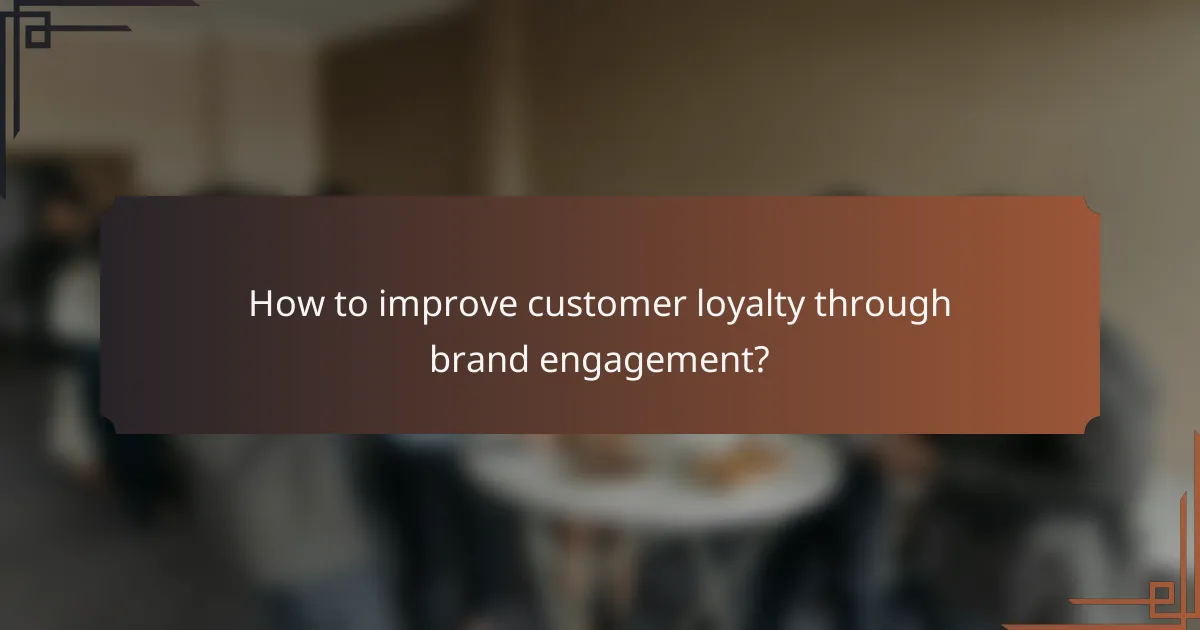 How to improve customer loyalty through brand engagement?